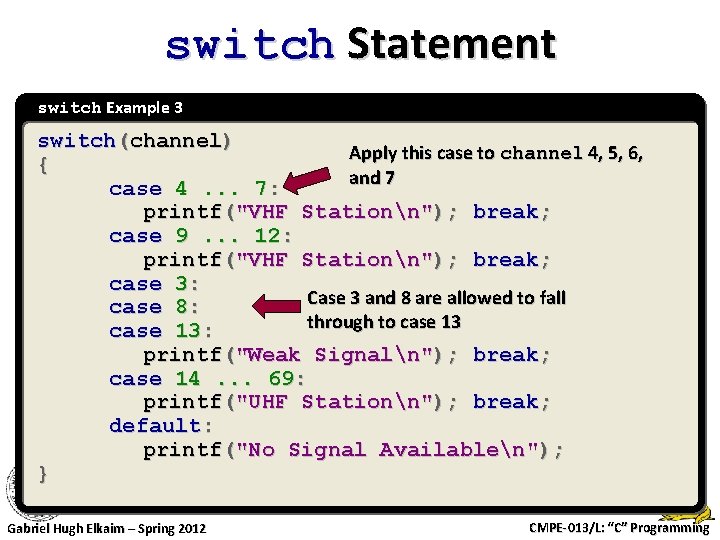 switch Statement

switch Example 3

switch(channel)
{
case 4 ... 7:
printf("VHF Station\n"); break;
case 9 ... 12:
printf("VHF Station\n"); break;
case 3:
case 8:
case 13:
printf("Weak Signal\n"); break;
case 14 ... 69:
printf("UHF Station\n"); break;
default:
printf("No Signal Available\n");
}

Apply this case to channel 4, 5, 6, and 7

Case 3 and 8 are allowed to fall through to case 13

Gabriel Hugh Elkaim – Spring 2012

CMPE-013/L: "C" Programming